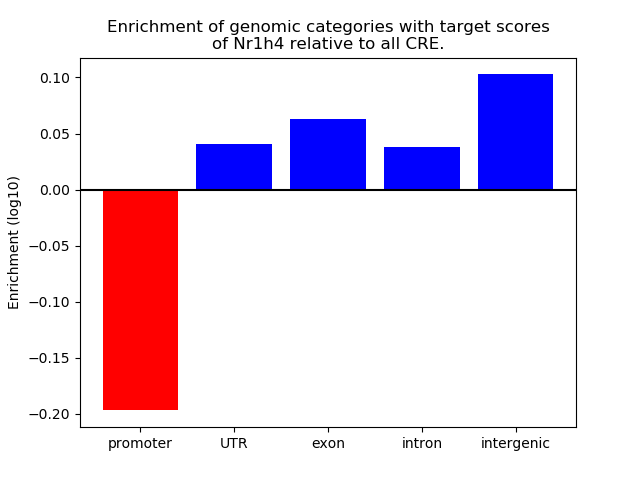 Enrichment of genomic categories with target scores of Nr1h4 relative to all CRE.

Enrichment (log10)

0.10
0.05
0.00
−0.05
−0.10
−0.15
−0.20

promoter
UTR
exon
intron
intergenic